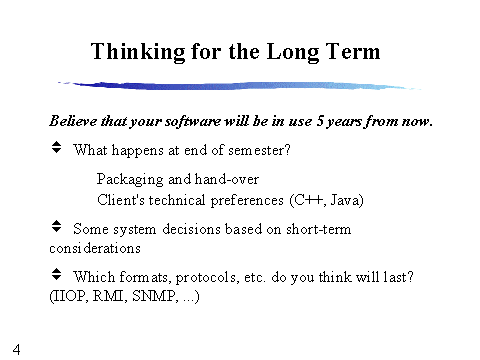 Thinking for the Long Term

Believe that your software will be in use 5 years from now.

What happens at end of semester?

Packaging and hand-over
Client's technical preferences (C++, Java)

Some system decisions based on short-term considerations

Which formats, protocols, etc. do you think will last? (IIOP, RMI, SNMP, ...)

4